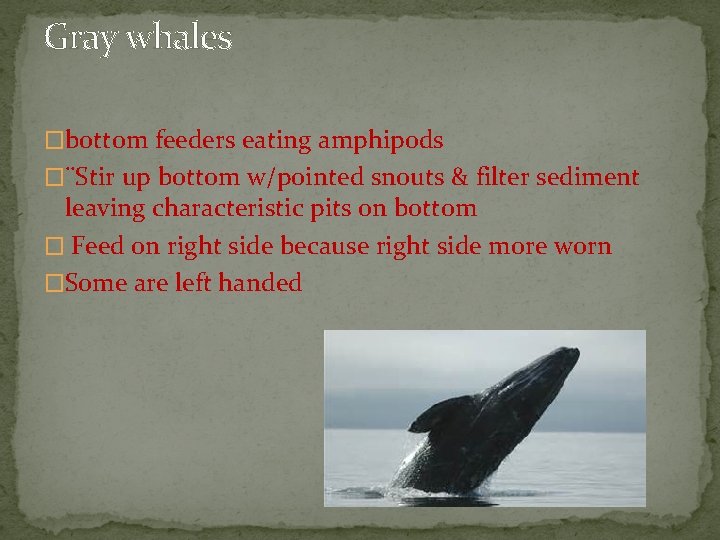 Gray whales

□bottom feeders eating amphipods

□¨Stir up bottom w/pointed snouts & filter sediment leaving characteristic pits on bottom

□ Feed on right side because right side more worn

□Some are left handed